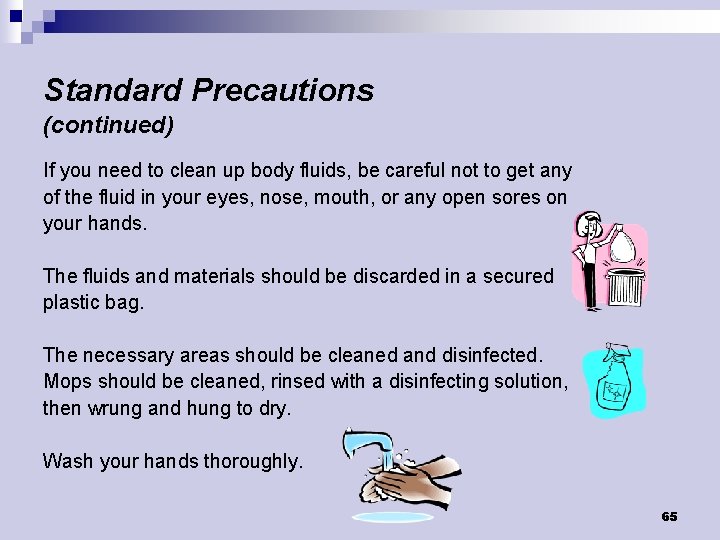 Standard Precautions
(continued)

If you need to clean up body fluids, be careful not to get any of the fluid in your eyes, nose, mouth, or any open sores on your hands.

The fluids and materials should be discarded in a secured plastic bag.

The necessary areas should be cleaned and disinfected. Mops should be cleaned, rinsed with a disinfecting solution, then wrung and hung to dry.

Wash your hands thoroughly.

65